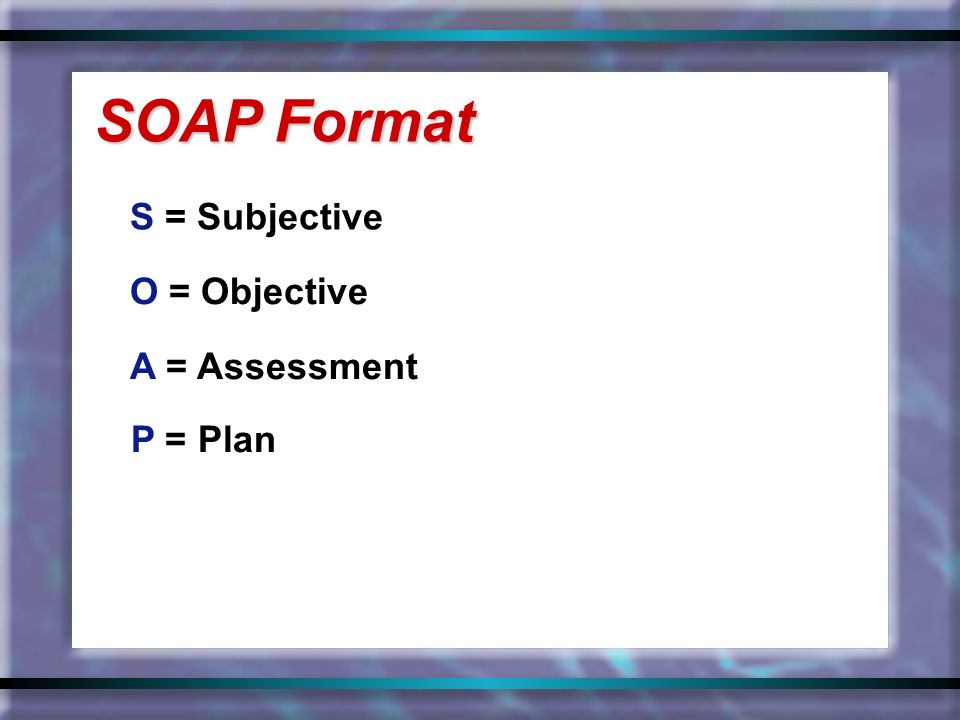 SOAP Format

S = Subjective

O = Objective

A = Assessment

P = Plan